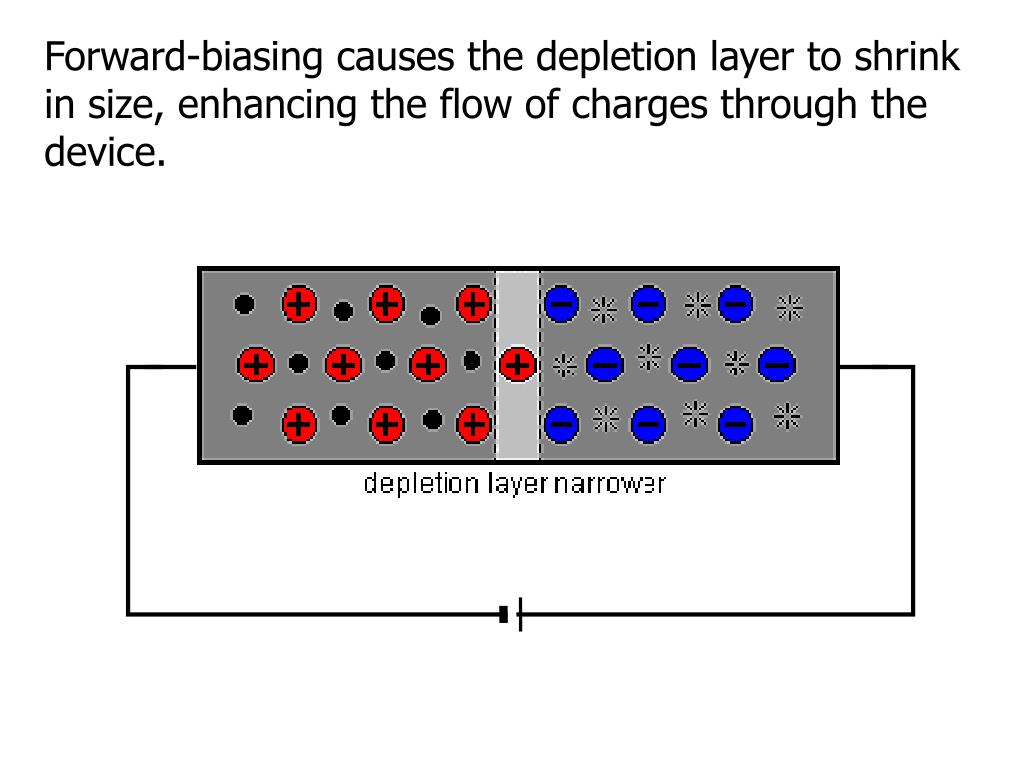 Forward-biasing causes the depletion layer to shrink in size, enhancing the flow of charges through the device.

depletion layer narrower